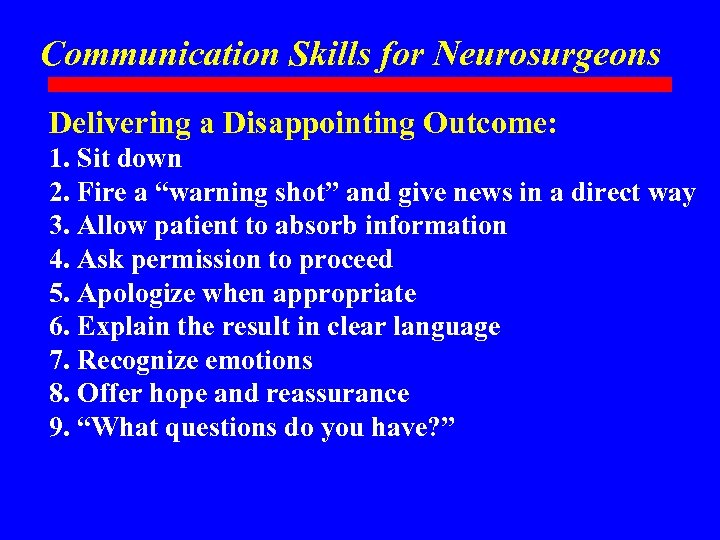 Communication Skills for Neurosurgeons

Delivering a Disappointing Outcome:

1. Sit down
2. Fire a “warning shot” and give news in a direct way
3. Allow patient to absorb information
4. Ask permission to proceed
5. Apologize when appropriate
6. Explain the result in clear language
7. Recognize emotions
8. Offer hope and reassurance
9. “What questions do you have?”